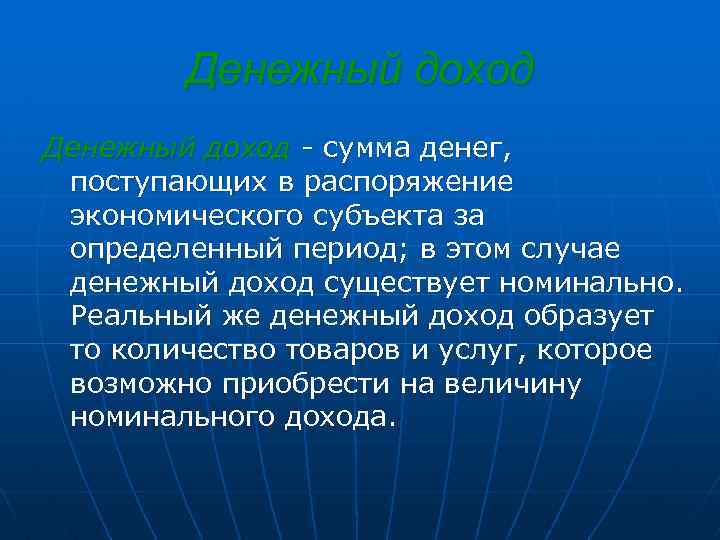 Денежный доход

Денежный доход - сумма денег, поступающих в распоряжение экономического субъекта за определенный период; в этом случае денежный доход существует номинально. Реальный же денежный доход образует то количество товаров и услуг, которое возможно приобрести на величину номинального дохода.